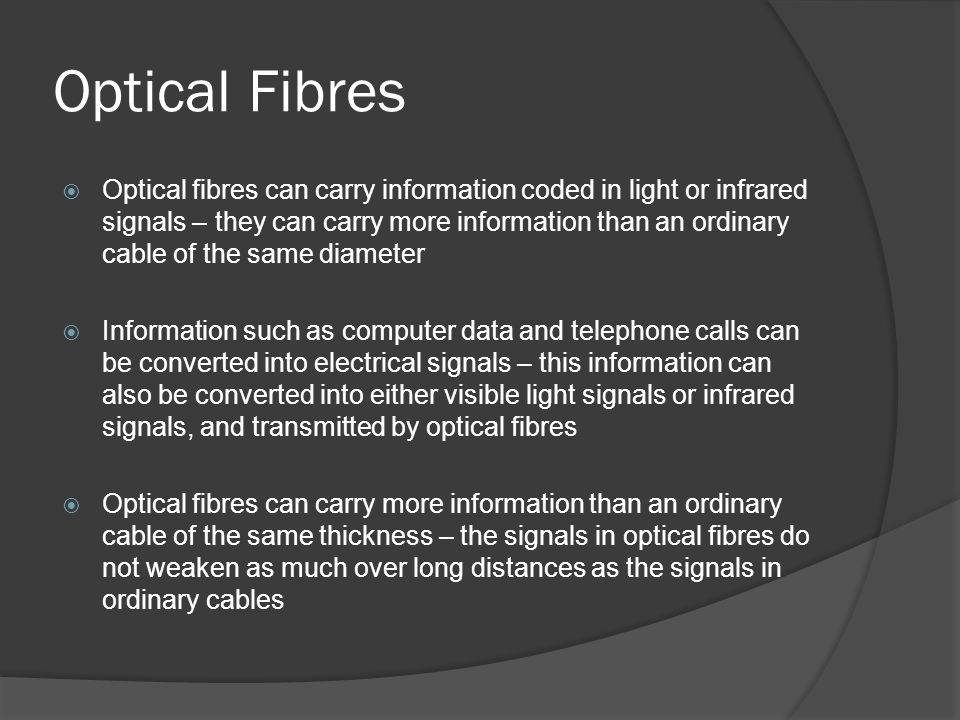 Optical Fibres

Optical fibres can carry information coded in light or infrared signals – they can carry more information than an ordinary cable of the same diameter

Information such as computer data and telephone calls can be converted into electrical signals – this information can also be converted into either visible light signals or infrared signals, and transmitted by optical fibres

Optical fibres can carry more information than an ordinary cable of the same thickness – the signals in optical fibres do not weaken as much over long distances as the signals in ordinary cables